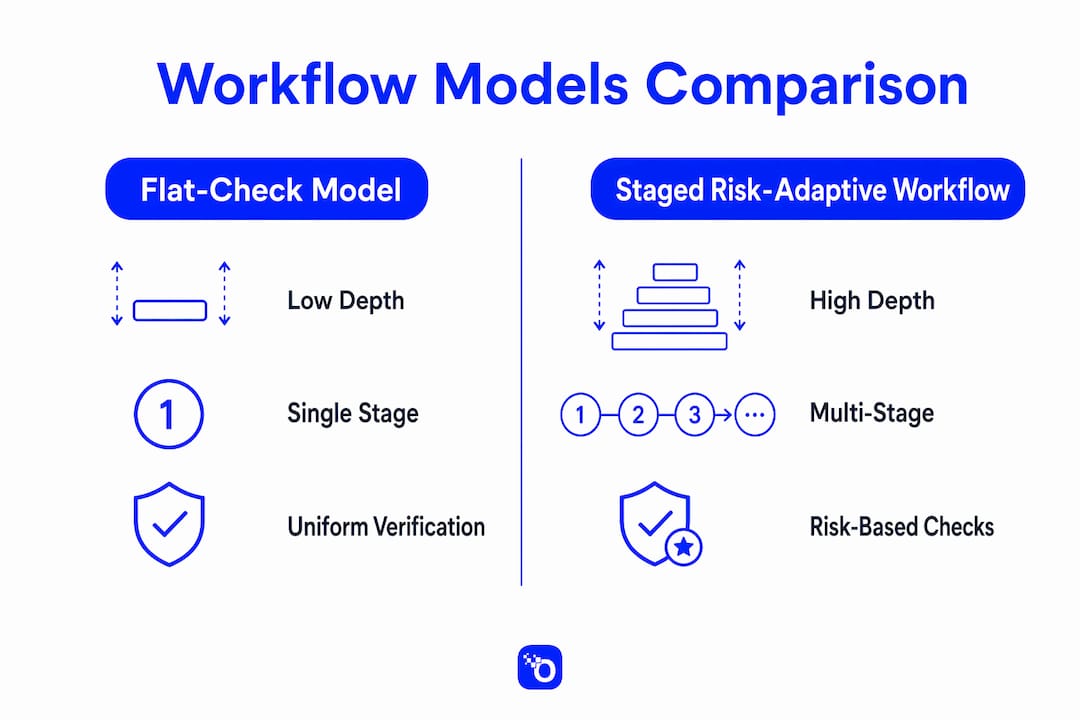 Workflow Models Comparison

Flat-Check Model

Low Depth

1

Single Stage

Uniform Verification

Staged Risk-Adaptive Workflow

High Depth

1 2 3 ···

Multi-Stage

Risk-Based Checks